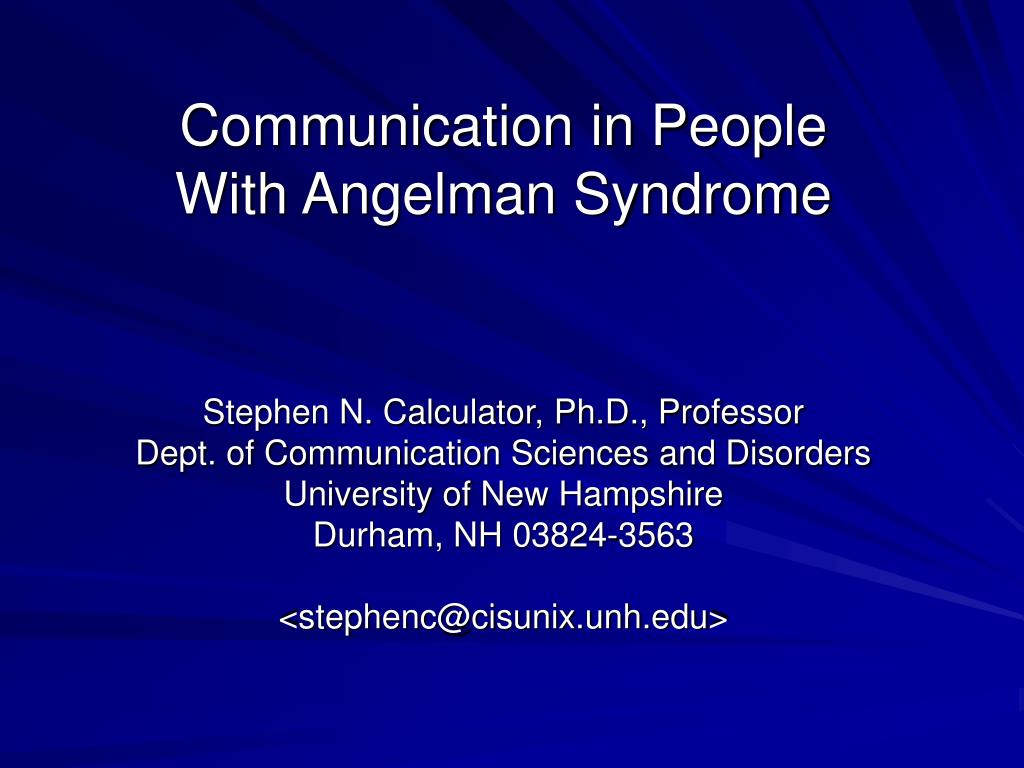 Communication in People With Angelman Syndrome

Stephen N. Calculator, Ph.D., Professor
Dept. of Communication Sciences and Disorders
University of New Hampshire
Durham, NH 03824-3563

<stephenc@cisunix.unh.edu>